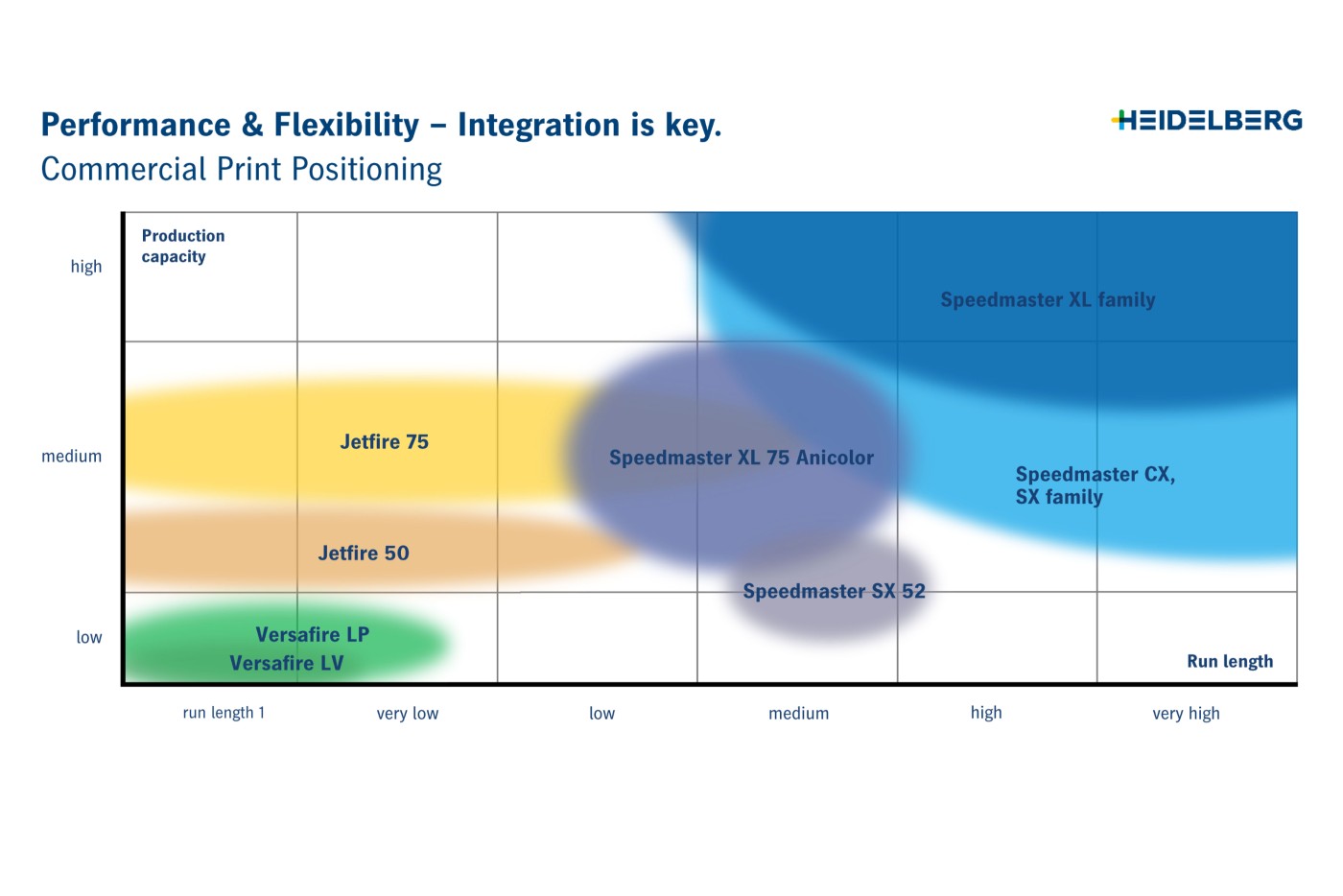 Performance & Flexibility – Integration is key.
Commercial Print Positioning

HEIDELBERG

Production capacity

high
medium
low

Speedmaster XL family
Jetfire 75
Speedmaster XL 75 Anicolor
Speedmaster CX, SX family
Jetfire 50
Speedmaster SX 52
Versafire LP
Versafire LV

Run length

run length 1
very low
low
medium
high
very high